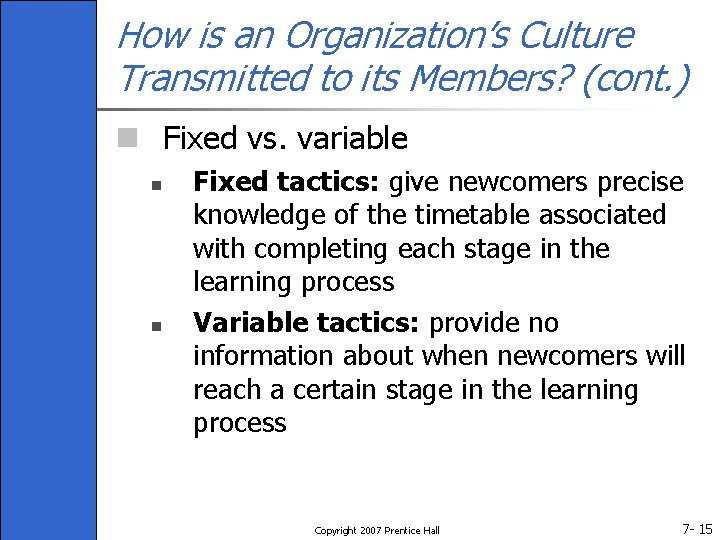 How is an Organization's Culture Transmitted to its Members? (cont.)

Fixed vs. variable

Fixed tactics: give newcomers precise knowledge of the timetable associated with completing each stage in the learning process

Variable tactics: provide no information about when newcomers will reach a certain stage in the learning process

Copyright 2007 Prentice Hall

7- 15